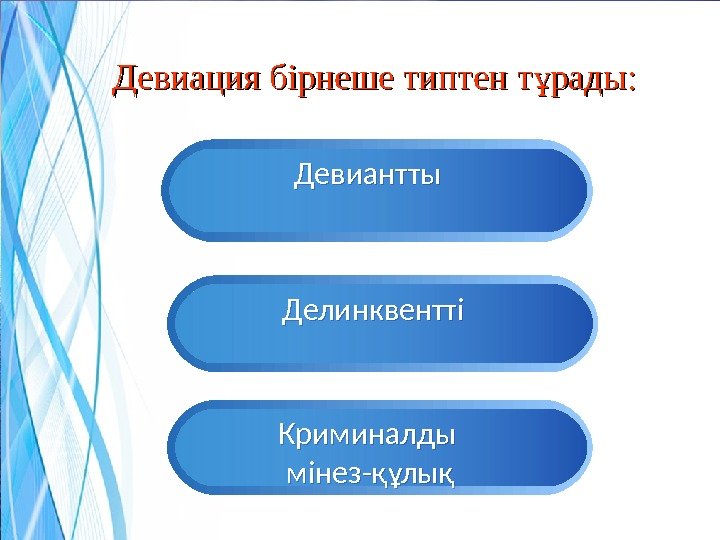 Девиация бірнеше типтен тұрады:

Девиантты

Делинквентті

Криминалды мінез-құлық